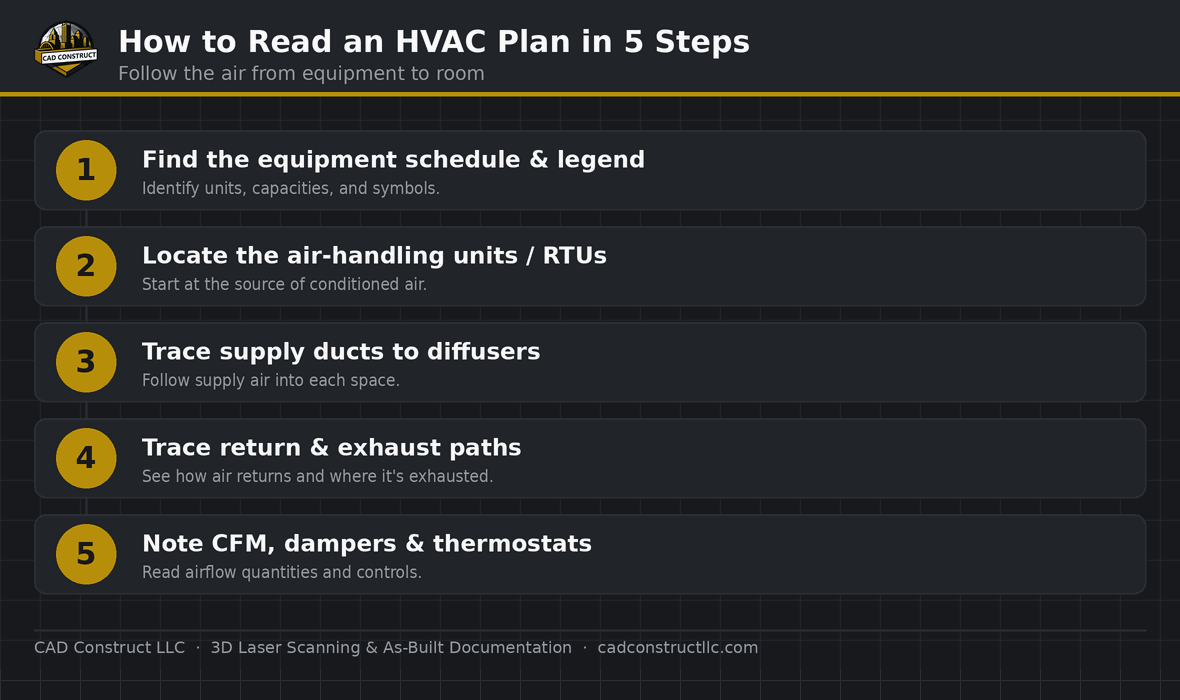 CAD CONSTRUCT

How to Read an HVAC Plan in 5 Steps
Follow the air from equipment to room

1
Find the equipment schedule & legend
Identify units, capacities, and symbols.

2
Locate the air-handling units / RTUs
Start at the source of conditioned air.

3
Trace supply ducts to diffusers
Follow supply air into each space.

4
Trace return & exhaust paths
See how air returns and where it's exhausted.

5
Note CFM, dampers & thermostats
Read airflow quantities and controls.

CAD Construct LLC · 3D Laser Scanning & As-Built Documentation · cadconstructllc.com